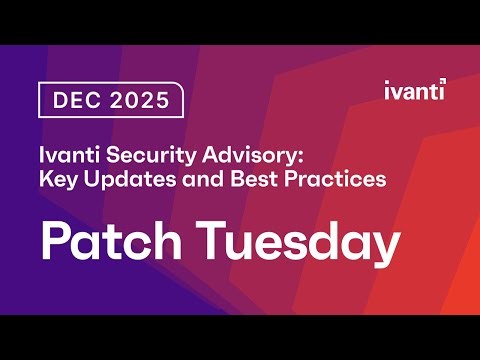 DEC 2025

ivanti

Ivanti Security Advisory: Key Updates and Best Practices

Patch Tuesday